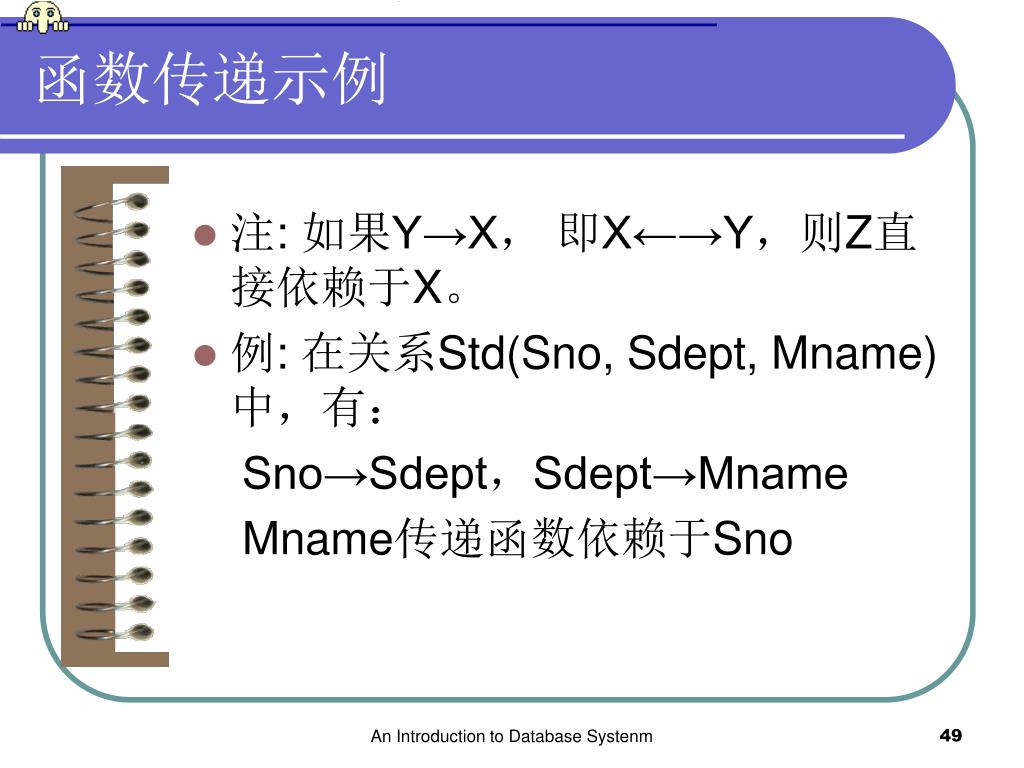 函数传递示例

注: 如果Y→X， 即X←→Y，则Z直接依赖于X。

例: 在关系Std(Sno, Sdept, Mname)中，有：

Sno→Sdept，Sdept→Mname

Mname传递函数依赖于Sno

An Introduction to Database Systenm

49